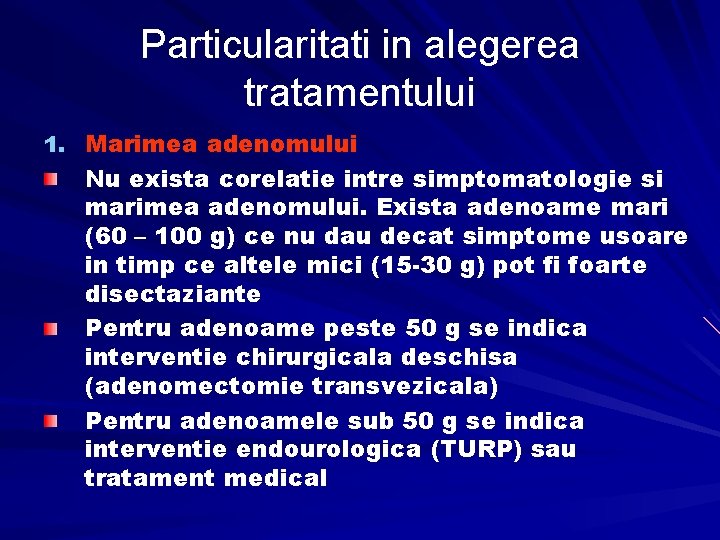 Particularitati in alegerea tratamentului

1. Marimea adenomului

Nu exista corelatie intre simptomatologie si marimea adenomului. Exista adenoame mari (60 – 100 g) ce nu dau decat simptome usoare in timp ce altele mici (15-30 g) pot fi foarte disectaziante

Pentru adenoame peste 50 g se indica interventie chirurgicala deschisa (adenomectomie transvezicala)

Pentru adenoamele sub 50 g se indica interventie endourologica (TURP) sau tratament medical